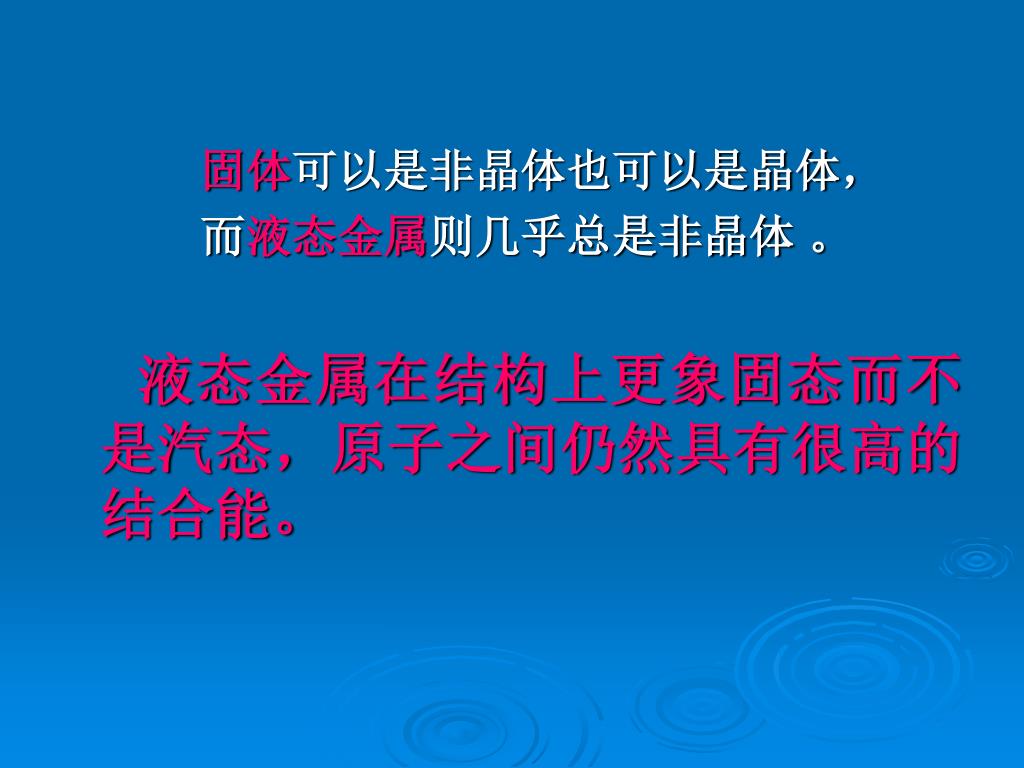 固体可以是非晶体也可以是晶体，
而液态金属则几乎总是非晶体 。

液态金属在结构上更象固态而不是汽态，原子之间仍然具有很高的结合能。